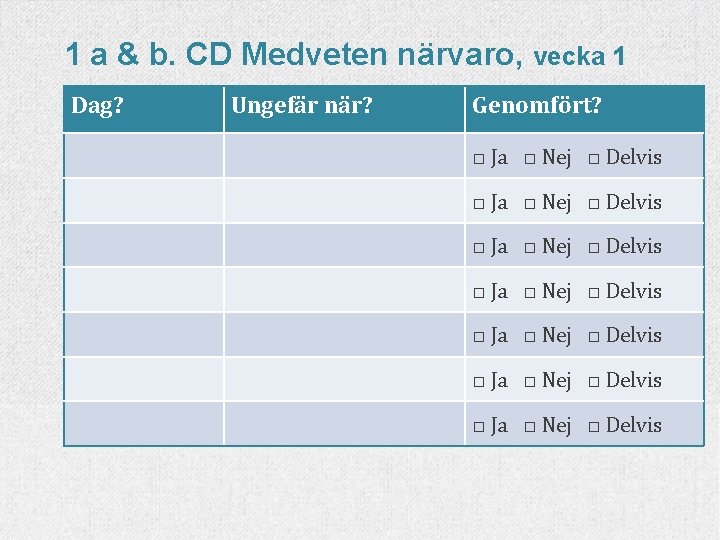 1 a & b. CD Medveten närvaro, vecka 1

| Dag? | Ungefär när? | Genomfört? |
|---|---|---|
| | | □ Ja □ Nej □ Delvis |
| | | □ Ja □ Nej □ Delvis |
| | | □ Ja □ Nej □ Delvis |
| | | □ Ja □ Nej □ Delvis |
| | | □ Ja □ Nej □ Delvis |
| | | □ Ja □ Nej □ Delvis |
| | | □ Ja □ Nej □ Delvis |